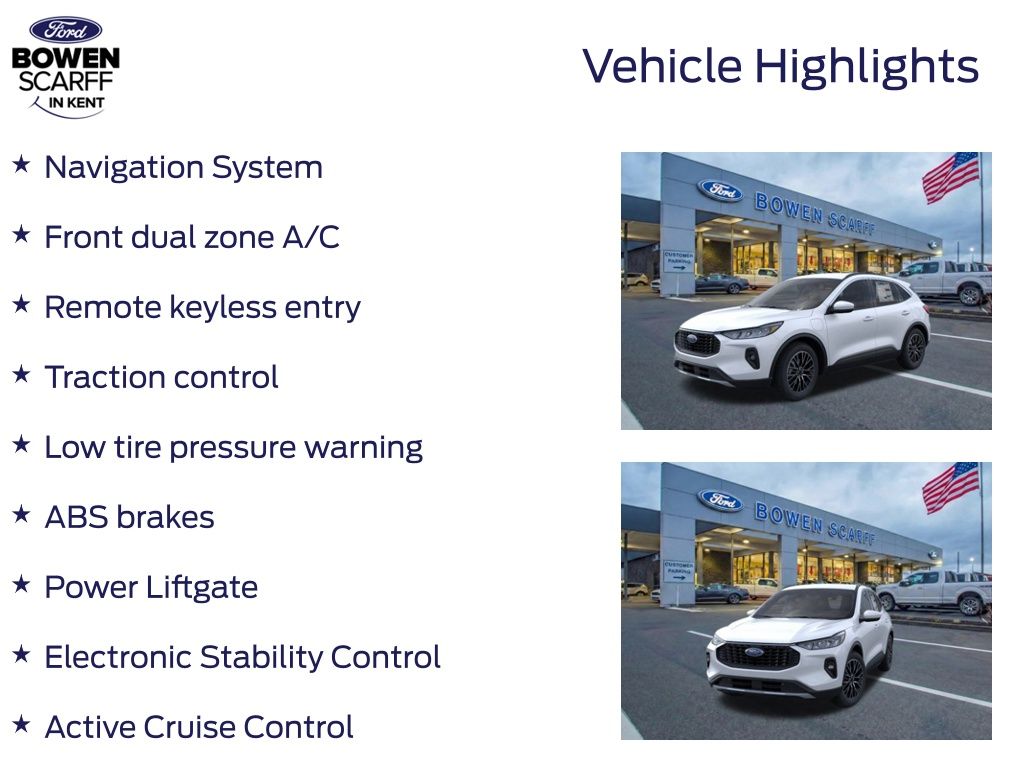 Ford
BOWEN SCARFF
IN KENT

Vehicle Highlights

★ Navigation System

★ Front dual zone A/C

★ Remote keyless entry

★ Traction control

★ Low tire pressure warning

★ ABS brakes

★ Power Liftgate

★ Electronic Stability Control

★ Active Cruise Control

Ford BOWEN SCARFF
CUSTOMER PARKING

Ford BOWEN SCARFF
CUSTOMER PARKING